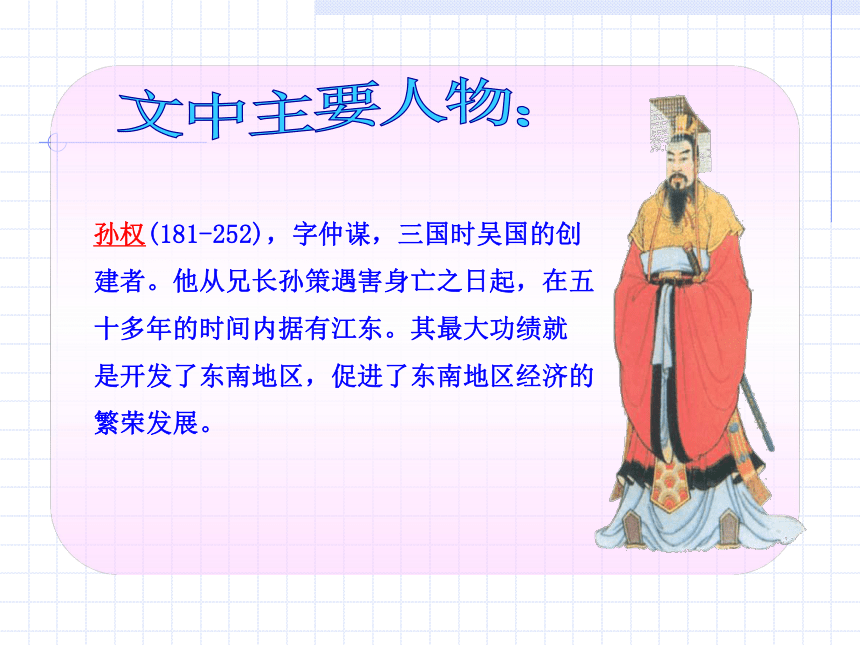 文中主要人物：

孙权(181-252)，字仲谋，三国时吴国的创建者。他从兄长孙策遇害身亡之日起，在五十多年的时间内据有江东。其最大功绩就是开发了东南地区，促进了东南地区经济的繁荣发展。